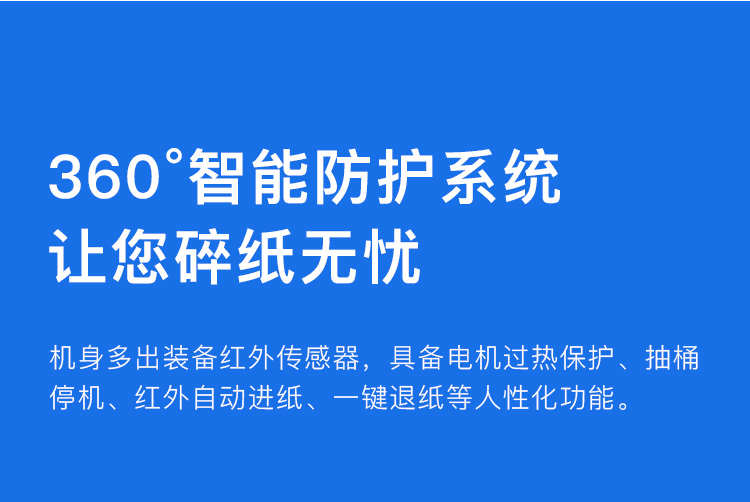 360°智能防护系统
让您碎纸无忧

机身多出装备红外传感器，具备电机过热保护、抽桶停机、红外自动进纸、一键退纸等人性化功能。